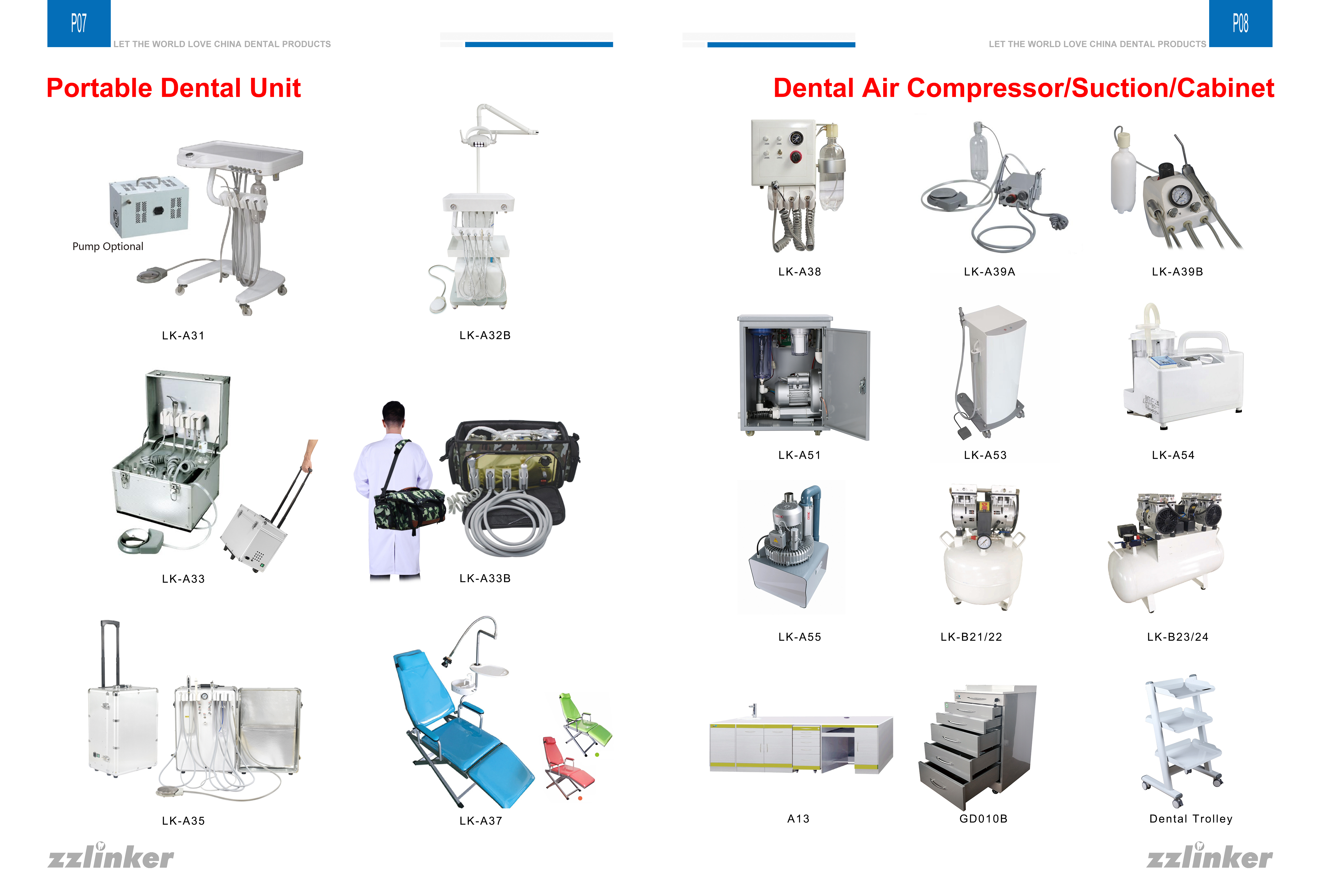 P07

LET THE WORLD LOVE CHINA DENTAL PRODUCTS

Portable Dental Unit

Pump Optional

LK-A31

LK-A32B

LK-A33

LK-A33B

LK-A35

LK-A37

zzlinker

P08

LET THE WORLD LOVE CHINA DENTAL PRODUCTS

Dental Air Compressor/Suction/Cabinet

LK-A38

LK-A39A

LK-A39B

LK-A51

LK-A53

LK-A54

LK-A55

LK-B21/22

LK-B23/24

A13

GD010B

Dental Trolley

zzlinker